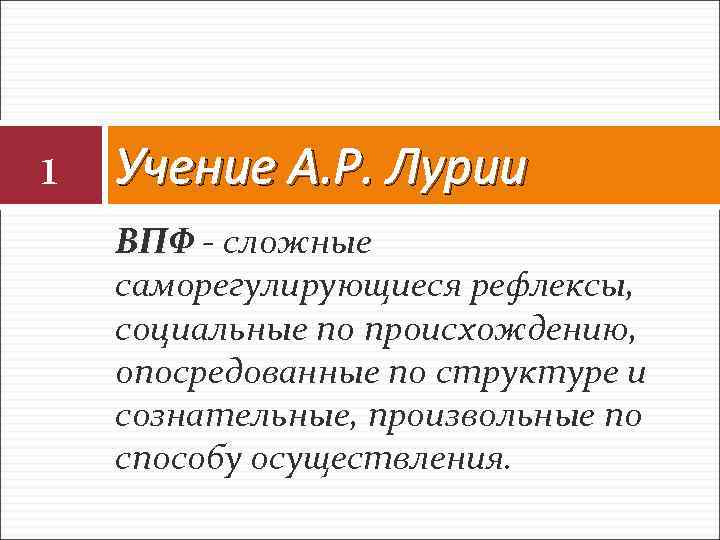 1

Учение А.Р. Лурии

ВПФ - сложные саморегулирующиеся рефлексы, социальные по происхождению, опосредованные по структуре и сознательные, произвольные по способу осуществления.